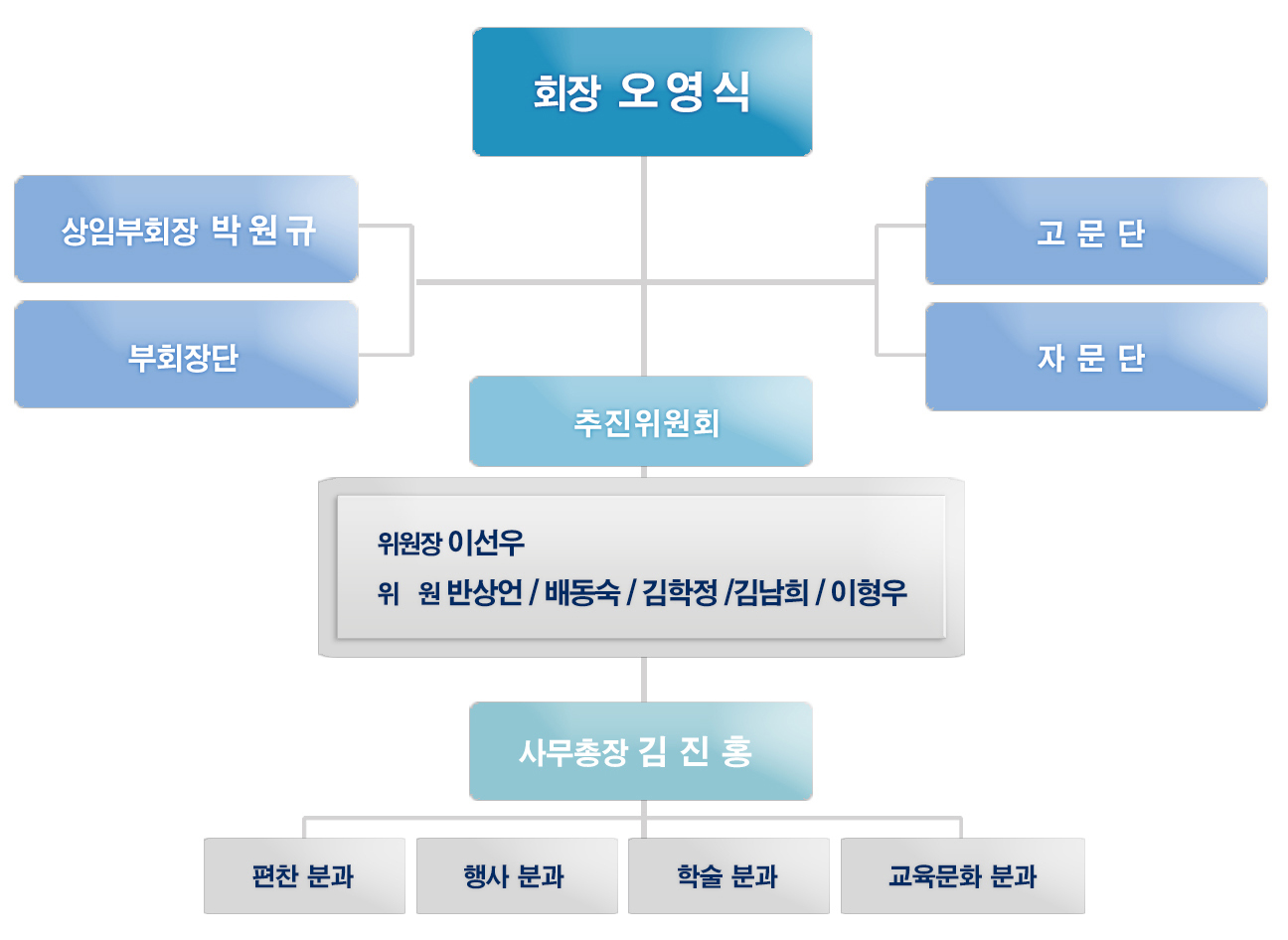 회장 오영식

상임부회장 박원규

부회장단

고 문 단

자 문 단

추진위원회

위원장 이선우
위 원 반상언 / 배동숙 / 김학정 /김남희 / 이형우

사무총장 김 진 홍

편찬 분과

행사 분과

학술 분과

교육문화 분과